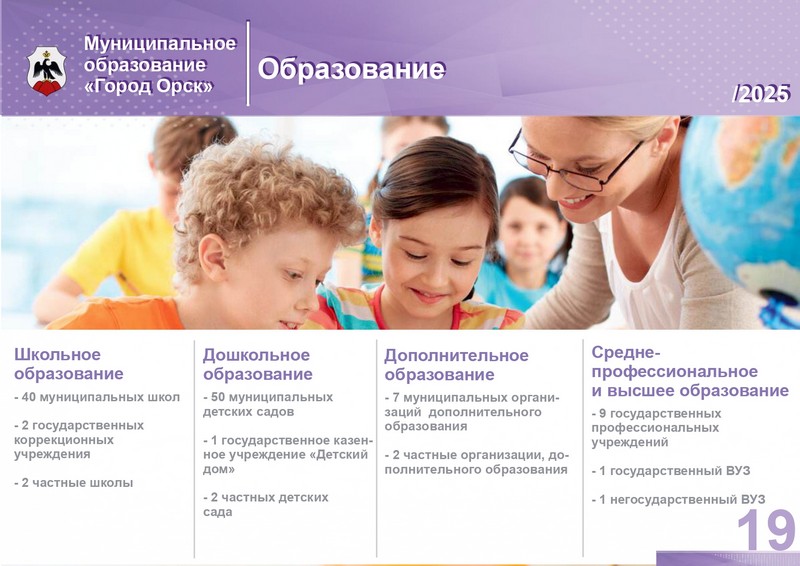 Муниципальное образование «Город Орск»

Образование

/2025

Школьное образование

- 40 муниципальных школ

- 2 государственных коррекционных учреждения

- 2 частные школы

Дошкольное образование

- 50 муниципальных детских садов

- 1 государственное казенное учреждение «Детский дом»

- 2 частных детских сада

Дополнительное образование

- 7 муниципальных организаций дополнительного образования

- 2 частные организации, дополнительного образования

Средне-профессиональное и высшее образование

- 9 государственных профессиональных учреждений

- 1 государственный ВУЗ

- 1 негосударственный ВУЗ

19